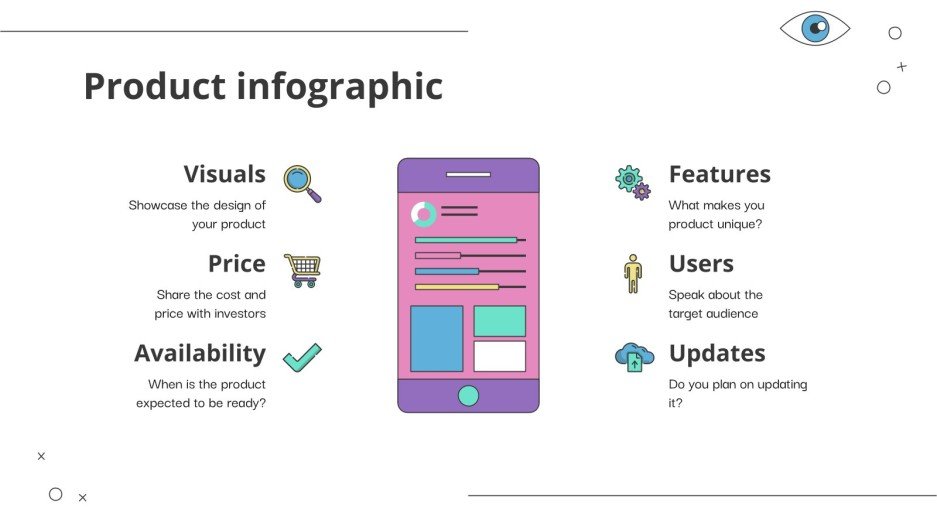 Product infographic

Visuals
Showcase the design of your product

Price
Share the cost and price with investors

Availability
When is the product expected to be ready?

Features
What makes you product unique?

Users
Speak about the target audience

Updates
Do you plan on updating it?